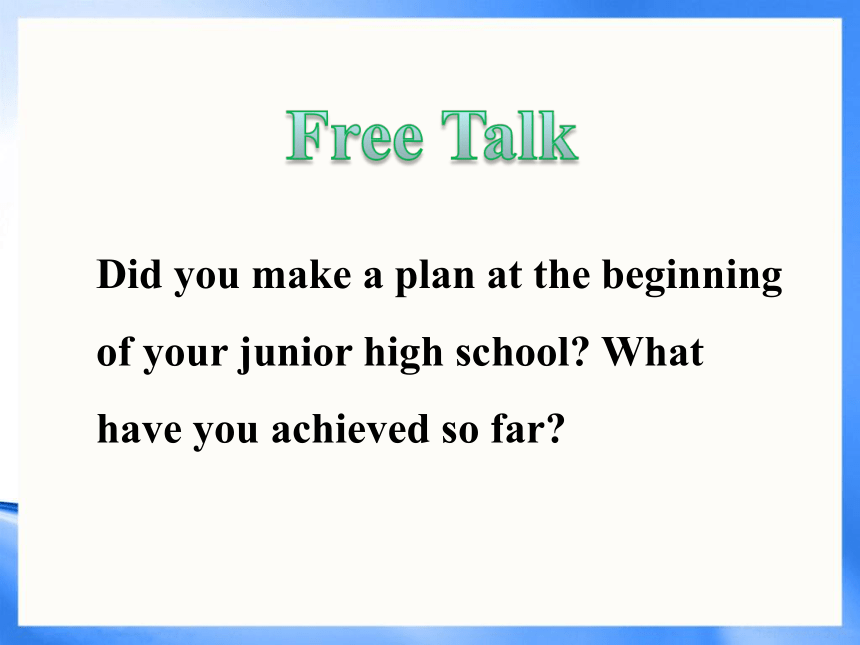 Free Talk

Did you make a plan at the beginning of your junior high school? What have you achieved so far?